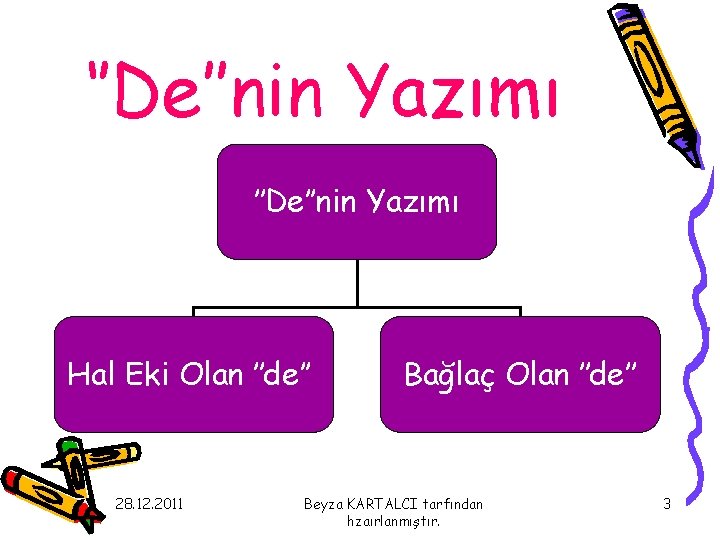 "De"nin Yazımı

"De"nin Yazımı

Hal Eki Olan "de"

Bağlaç Olan "de"

28.12.2011

Beyza KARTALCI tarfından hzaırlanmıştır.

3